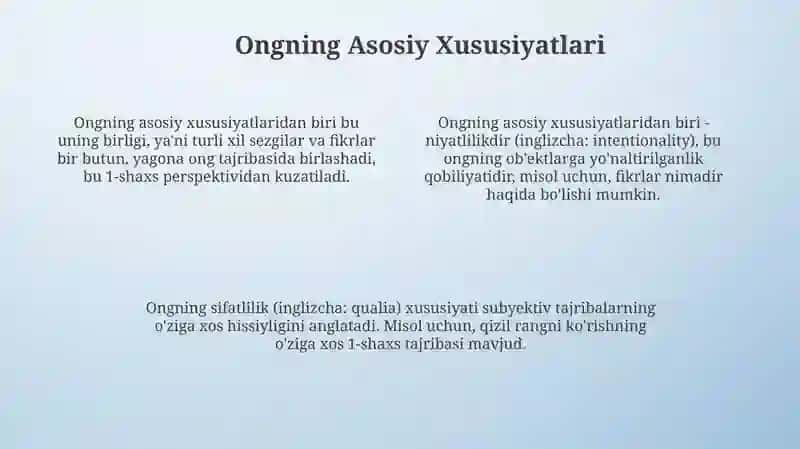 Ongning Asosiy Xususiyatlari

Ongning asosiy xususiyatlaridan biri bu uning birligi, ya'ni turli xil sezgilar va fikrlar bir butun, yagona ong tajribasida birlashadi, bu 1-shaxs perspektividan kuzatiladi.

Ongning asosiy xususiyatlaridan biri - niyatlilikdir (inglizcha: intentionality), bu ongning ob'ektlarga yo'naltirilganlik qobiliyatidir, misol uchun, fikrlar nimadir haqida bo'lishi mumkin.

Ongning sifatlilik (inglizcha: qualia) xususiyati subyektiv tajribalarning o'ziga xos hissiyligini anglatadi. Misol uchun, qizil rangni ko'rishning o'ziga xos 1-shaxs tajribasi mavjud.